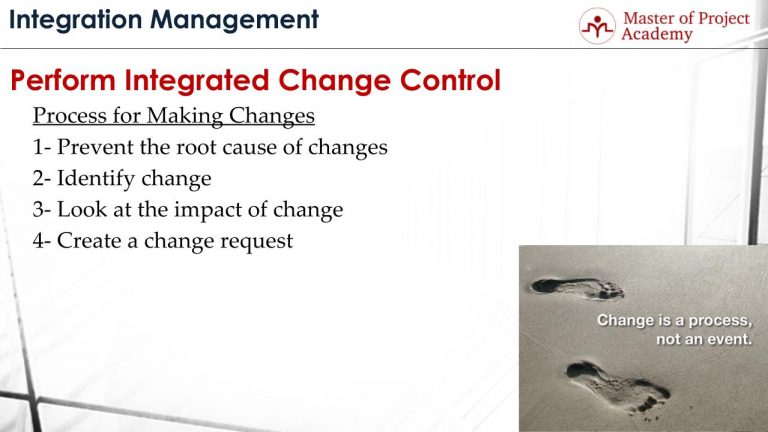 Integration Management

Master of Project Academy

Perform Integrated Change Control

Process for Making Changes

1- Prevent the root cause of changes

2- Identify change

3- Look at the impact of change

4- Create a change request

Change is a process, not an event.